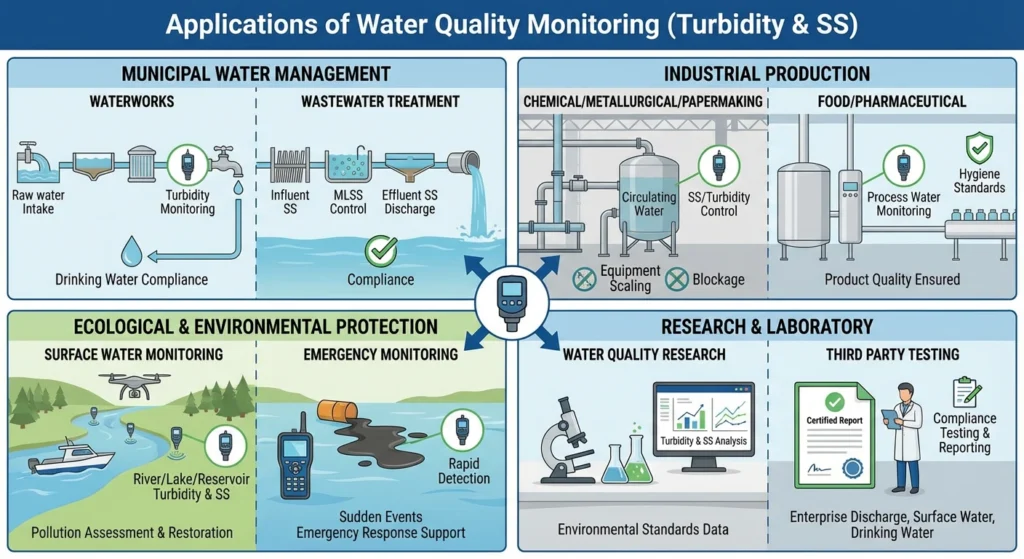 Applications of Water Quality Monitoring (Turbidity & SS)

MUNICIPAL WATER MANAGEMENT

WATERWORKS

Raw water Intake

Turbidity Monitoring

Drinking Water Compliance

WASTEWATER TREATMENT

Influent SS

MLSS Control

Effluent SS Discharge

Compliance

INDUSTRIAL PRODUCTION

CHEMICAL/METALLURGICAL/PAPERMAKING

Circulating Water

SS/Turbidity Control

Equipment Scaling

Blockage

FOOD/PHARMACEUTICAL

Process Water Monitoring

Hygiene Standards

Product Quality Ensured

ECOLOGICAL & ENVIRONMENTAL PROTECTION

SURFACE WATER MONITORING

River/Lake/Reservoir Turbidity & SS

Pollution Assessment & Restoration

EMERGENCY MONITORING

Rapid Detection

Sudden Events Emergency Response Support

RESEARCH & LABORATORY

WATER QUALITY RESEARCH

Turbidity & SS Analysis

Environmental Standards Data

THIRD PARTY TESTING

Certified Report

Compliance Testing & Reporting

Enterprise Discharge, Surface Water, Drinking Water